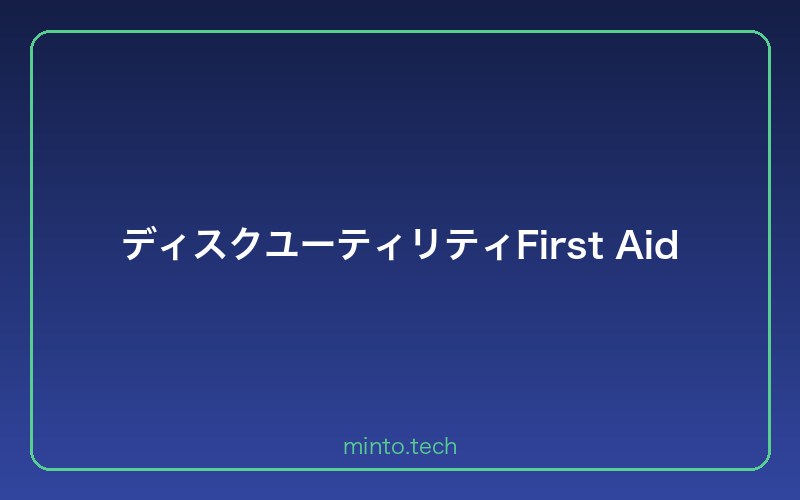 ディスクユーティリティFirst Aid

minto.tech